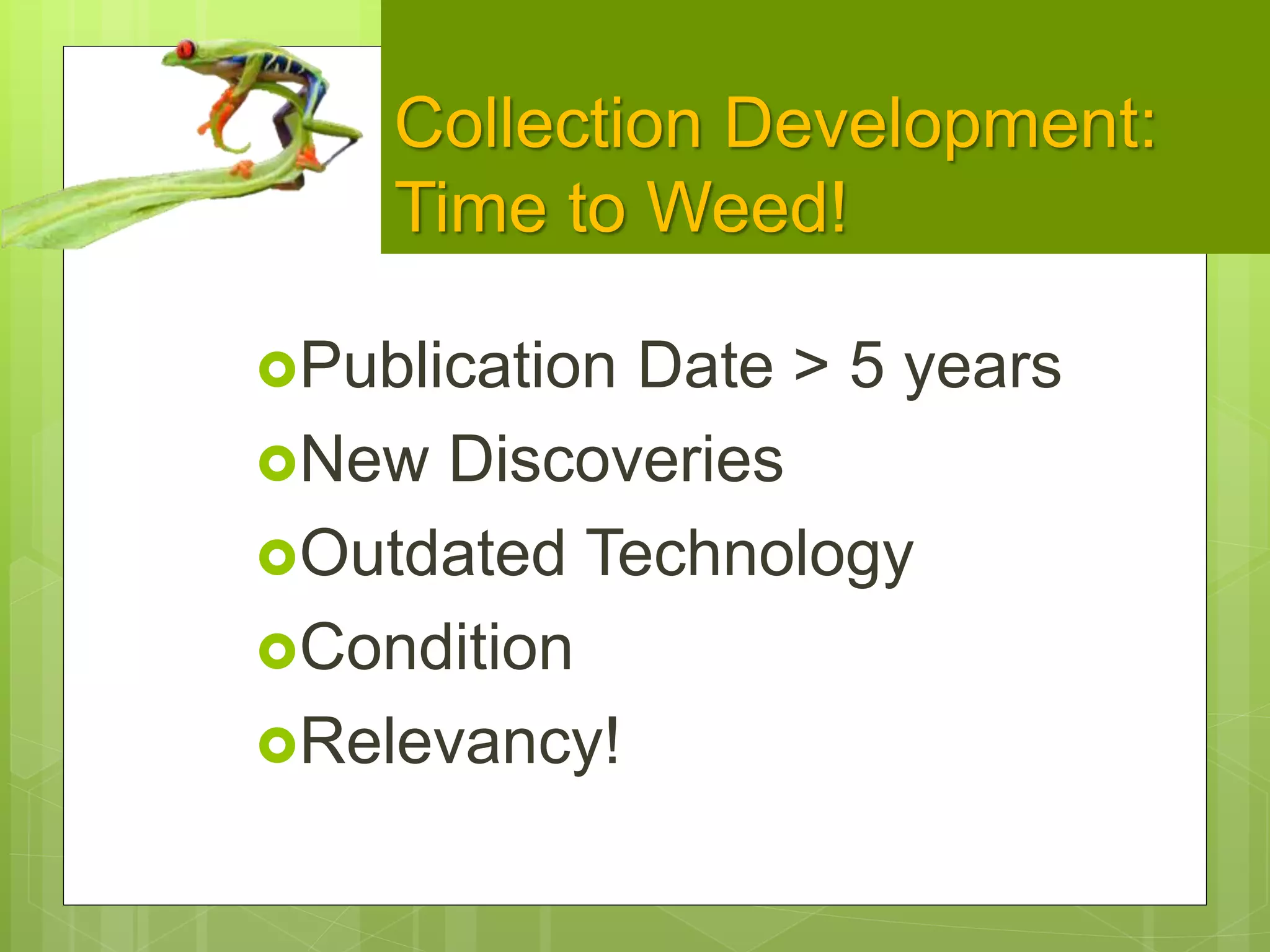 Collection Development: Time to Weed!

Publication Date > 5 years
New Discoveries
Outdated Technology
Condition
Relevancy!